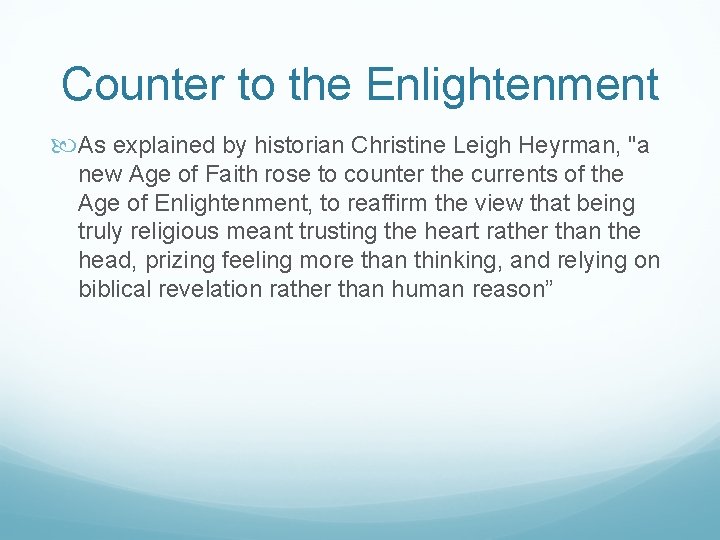 Counter to the Enlightenment

As explained by historian Christine Leigh Heyrman, "a new Age of Faith rose to counter the currents of the Age of Enlightenment, to reaffirm the view that being truly religious meant trusting the heart rather than the head, prizing feeling more than thinking, and relying on biblical revelation rather than human reason”